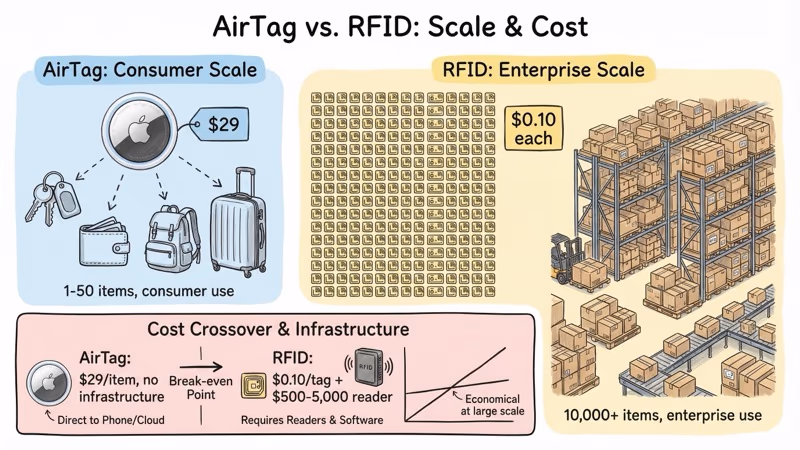 AirTag vs. RFID: Scale & Cost

AirTag: Consumer Scale

$29

1-50 items, consumer use

RFID: Enterprise Scale

$0.10 each

10,000+ items, enterprise use

Cost Crossover & Infrastructure

AirTag:
$29/item, no infrastructure

Direct to Phone/Cloud

Break-even Point

RFID:
$0.10/tag + $500-5,000 reader

RFID

Requires Readers & Software

Economical at large scale